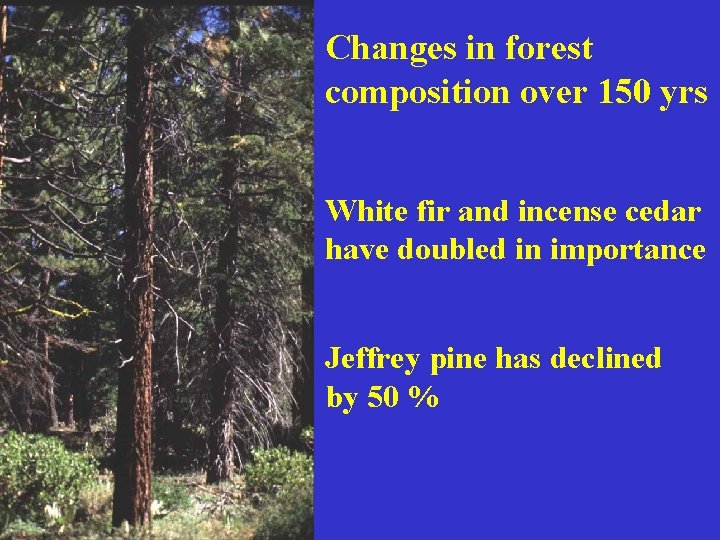 Changes in forest composition over 150 yrs

White fir and incense cedar have doubled in importance

Jeffrey pine has declined by 50 %